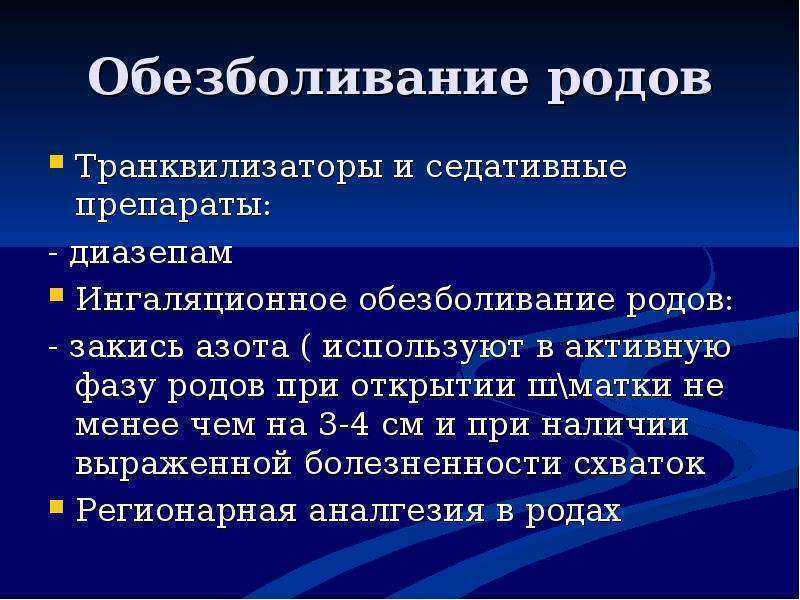 Обезболивание родов

Транквилизаторы и седативные препараты:

- диазепам

Ингаляционное обезболивание родов:

- закись азота ( используют в активную фазу родов при открытии ш\матки не менее чем на 3-4 см и при наличии выраженной болезненности схваток

Регионарная аналгезия в родах